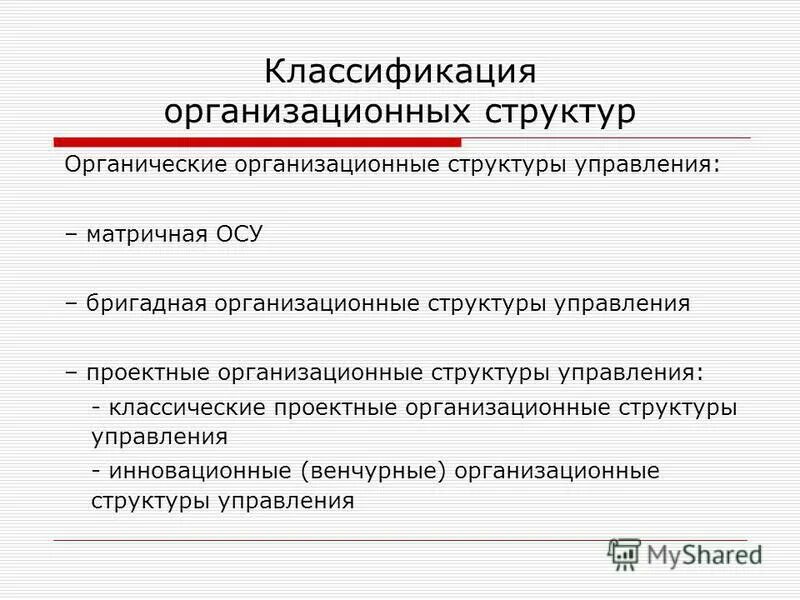 Классификация организационных структур

Органические организационные структуры управления:

– матричная ОСУ

– бригадная организационные структуры управления

– проектные организационные структуры управления:

- классические проектные организационные структуры управления

- инновационные (венчурные) организационные структуры управления

MyShared